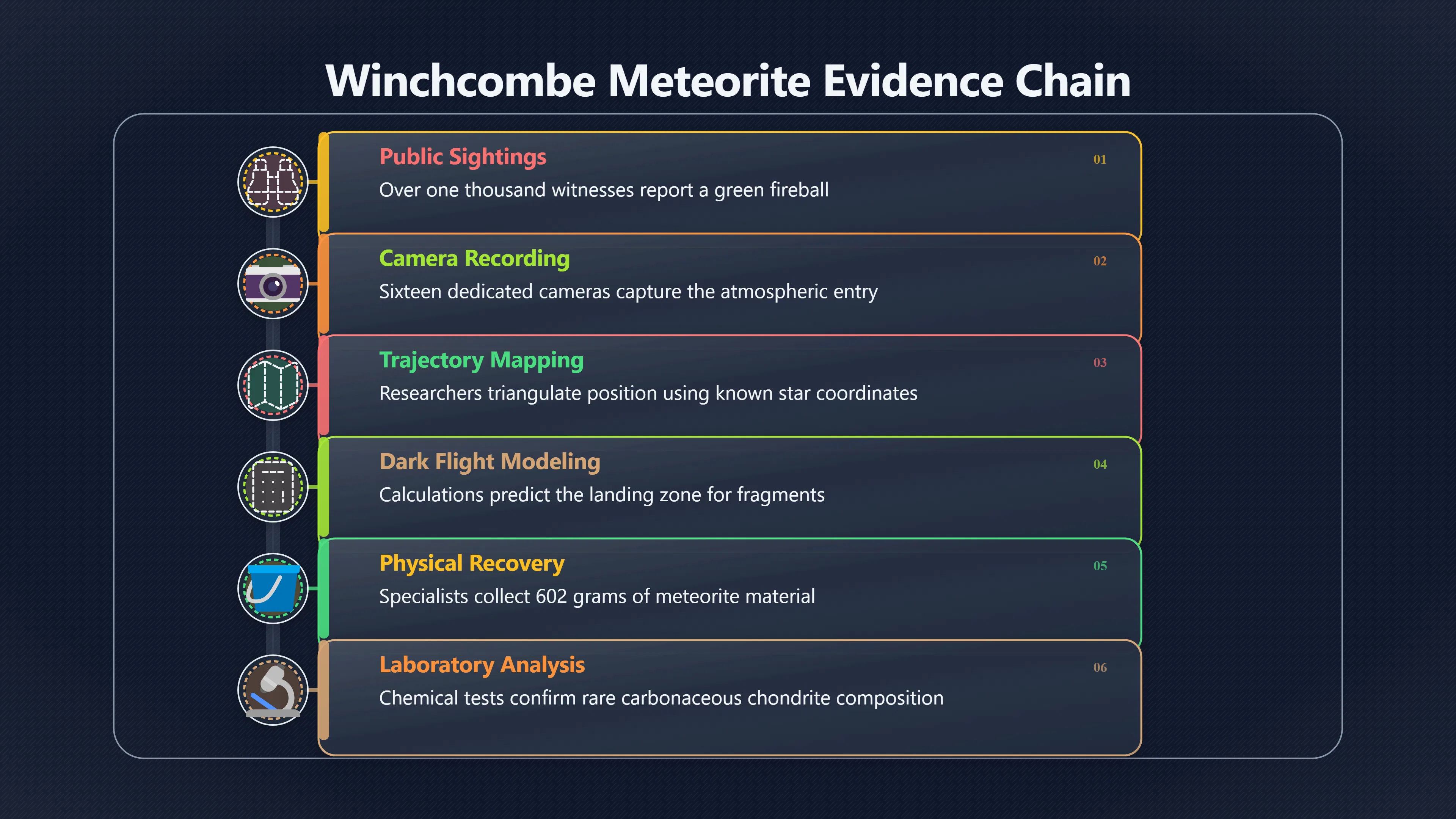 Winchcombe Meteorite Evidence Chain

Public Sightings
01
Over one thousand witnesses report a green fireball

Camera Recording
02
Sixteen dedicated cameras capture the atmospheric entry

Trajectory Mapping
03
Researchers triangulate position using known star coordinates

Dark Flight Modeling
04
Calculations predict the landing zone for fragments

Physical Recovery
05
Specialists collect 602 grams of meteorite material

Laboratory Analysis
06
Chemical tests confirm rare carbonaceous chondrite composition